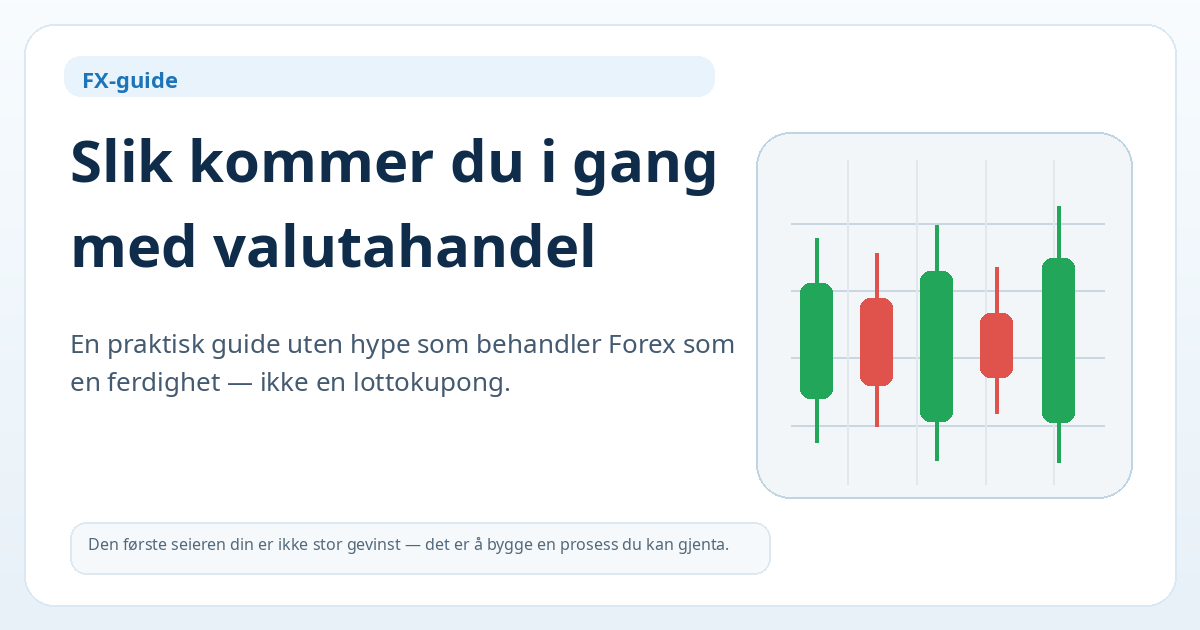 FX-guide

Slik kommer du i gang med valutahandel

En praktisk guide uten hype som behandler Forex som en ferdighet — ikke en lottokupong.

Den første seieren din er ikke stor gevinst — det er å bygge en prosess du kan gjenta.